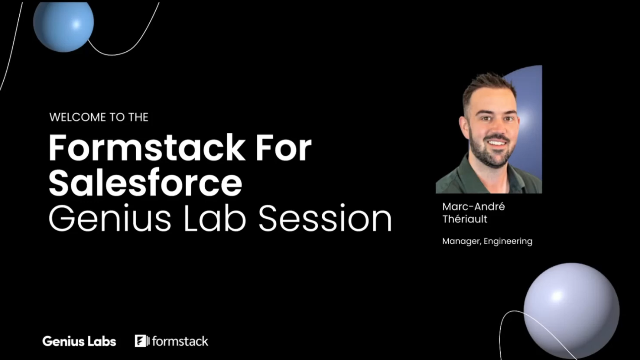 WELCOME TO THE

Formstack For Salesforce Genius Lab Session

Marc-André Thériault

Manager, Engineering

Genius Labs formstack